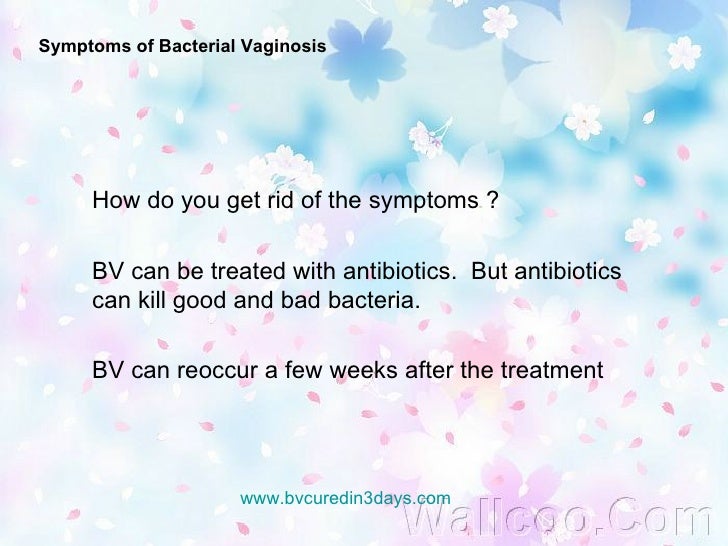 Symptoms of Bacterial Vaginosis

How do you get rid of the symptoms ?

BV can be treated with antibiotics. But antibiotics can kill good and bad bacteria.

BV can reoccur a few weeks after the treatment

www.bvcuredin3days.com

Wallcoo.Com